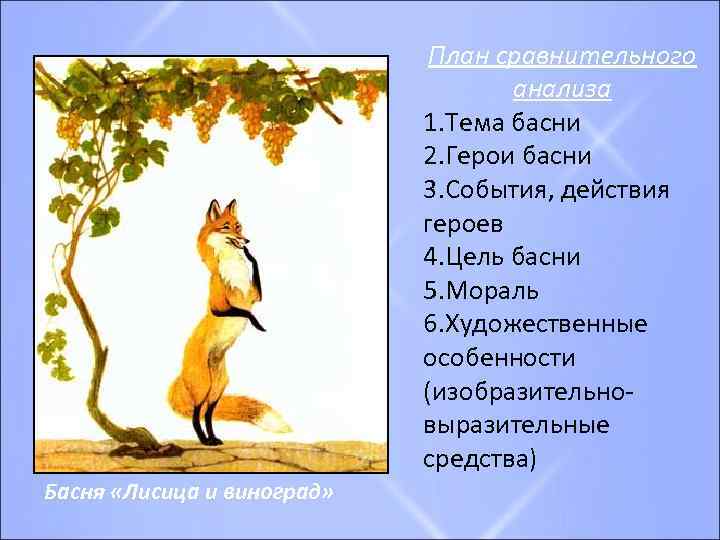 План сравнительного анализа

1.Тема басни
2.Герои басни
3.События, действия героев
4.Цель басни
5.Мораль
6.Художественные особенности (изобразительно-выразительные средства)

Басня «Лисица и виноград»